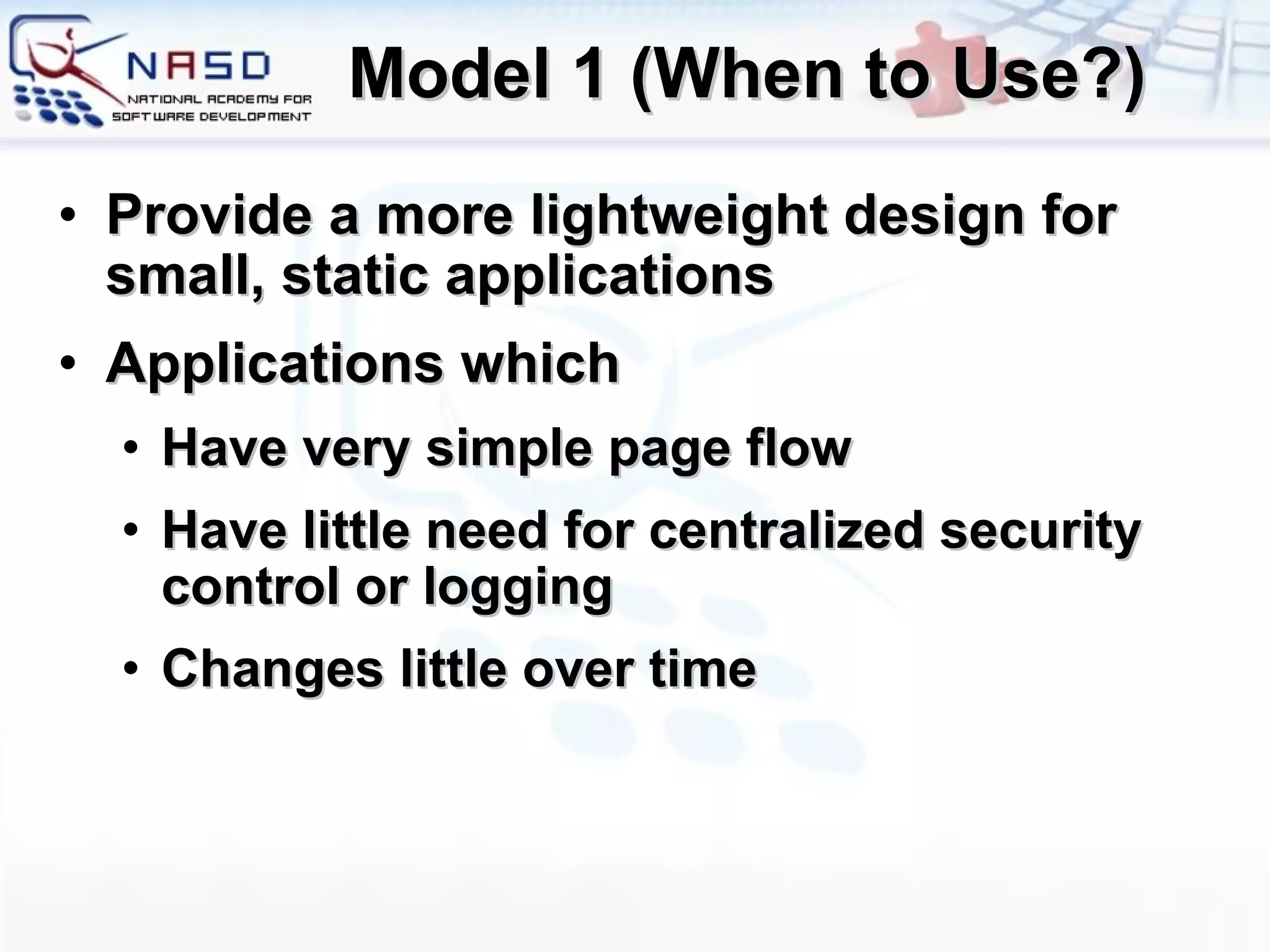 NASD
NATIONAL ACADEMY FOR SOFTWARE DEVELOPMENT

Model 1 (When to Use?)

• Provide a more lightweight design for small, static applications
• Applications which
• Have very simple page flow
• Have little need for centralized security control or logging
• Changes little over time